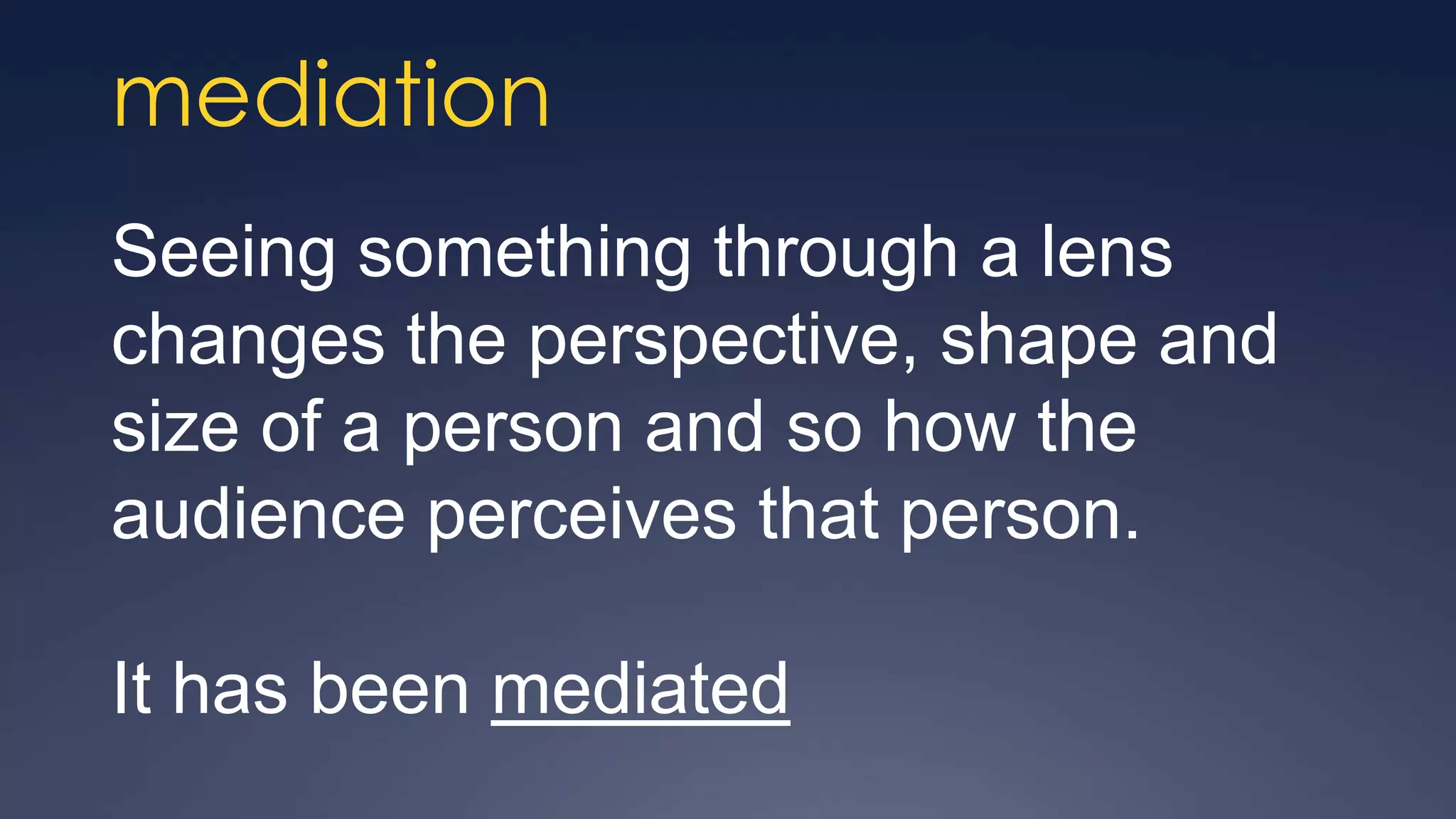 mediation

Seeing something through a lens changes the perspective, shape and size of a person and so how the audience perceives that person.

It has been mediated